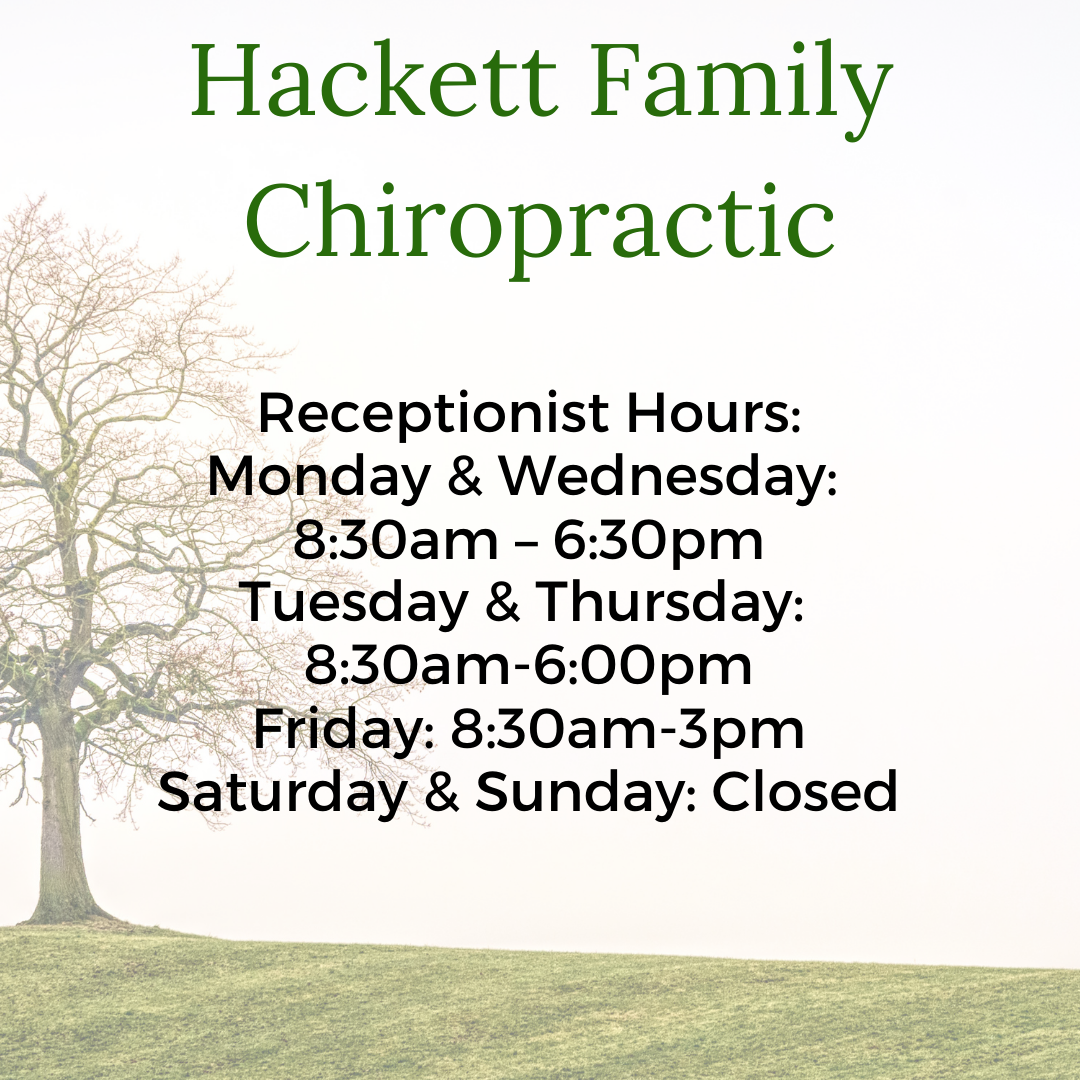 Hackett Family Chiropractic

Receptionist Hours:
Monday & Wednesday:
8:30am – 6:30pm
Tuesday & Thursday:
8:30am-6:00pm
Friday: 8:30am-3pm
Saturday & Sunday: Closed